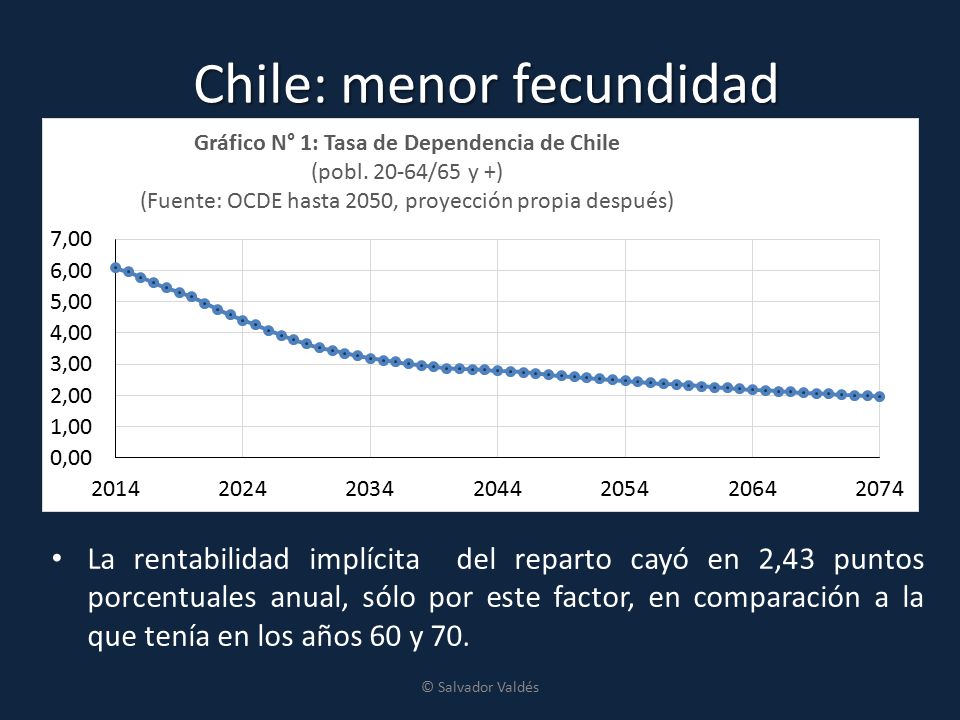 Chile: menor fecundidad

Gráfico N° 1: Tasa de Dependencia de Chile
(pobl. 20-64/65 y +)
(Fuente: OCDE hasta 2050, proyección propia después)

7,00
6,00
5,00
4,00
3,00
2,00
1,00
0,00

2014 2024 2034 2044 2054 2064 2074

• La rentabilidad implícita del reparto cayó en 2,43 puntos porcentuales anual, sólo por este factor, en comparación a la que tenía en los años 60 y 70.

© Salvador Valdés